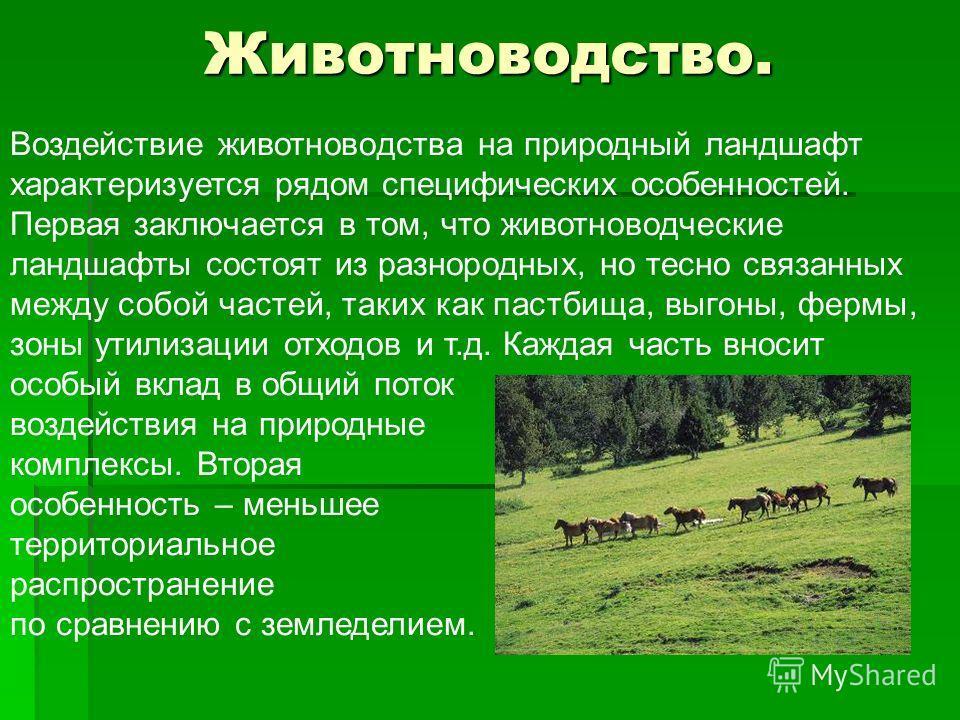 Животноводство.

Воздействие животноводства на природный ландшафт характеризуется рядом специфических особенностей. Первая заключается в том, что животноводческие ландшафты состоят из разнородных, но тесно связанных между собой частей, таких как пастбища, выгоны, фермы, зоны утилизации отходов и т.д. Каждая часть вносит особый вклад в общий поток воздействия на природные комплексы. Вторая особенность – меньшее территориальное распространение по сравнению с земледелием.

MyShared